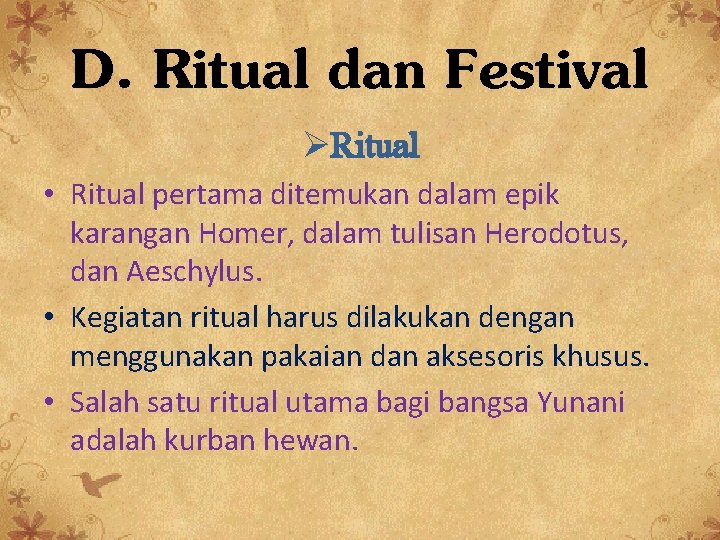 D. Ritual dan Festival

➢Ritual

• Ritual pertama ditemukan dalam epik karangan Homer, dalam tulisan Herodotus, dan Aeschylus.

• Kegiatan ritual harus dilakukan dengan menggunakan pakaian dan aksesoris khusus.

• Salah satu ritual utama bagi bangsa Yunani adalah kurban hewan.